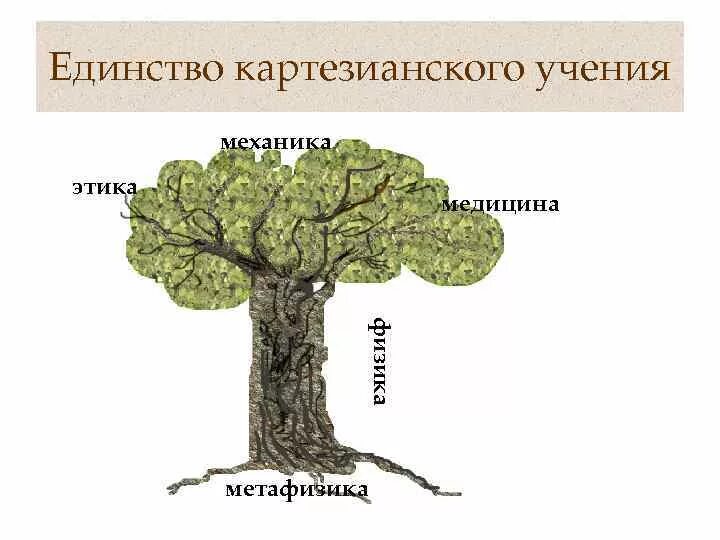 Единство картезианского учения

механика

этика

медицина

физика

метафизика